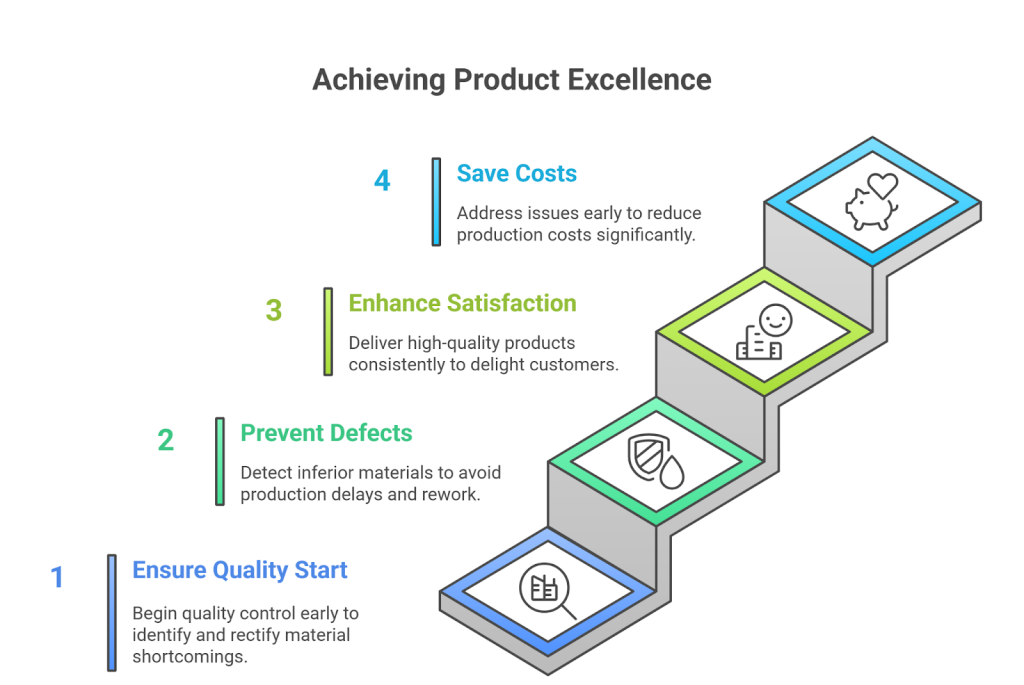 Achieving Product Excellence

4 Save Costs

Address issues early to reduce production costs significantly.

3 Enhance Satisfaction

Deliver high-quality products consistently to delight customers.

2 Prevent Defects

Detect inferior materials to avoid production delays and rework.

1 Ensure Quality Start

Begin quality control early to identify and rectify material shortcomings.